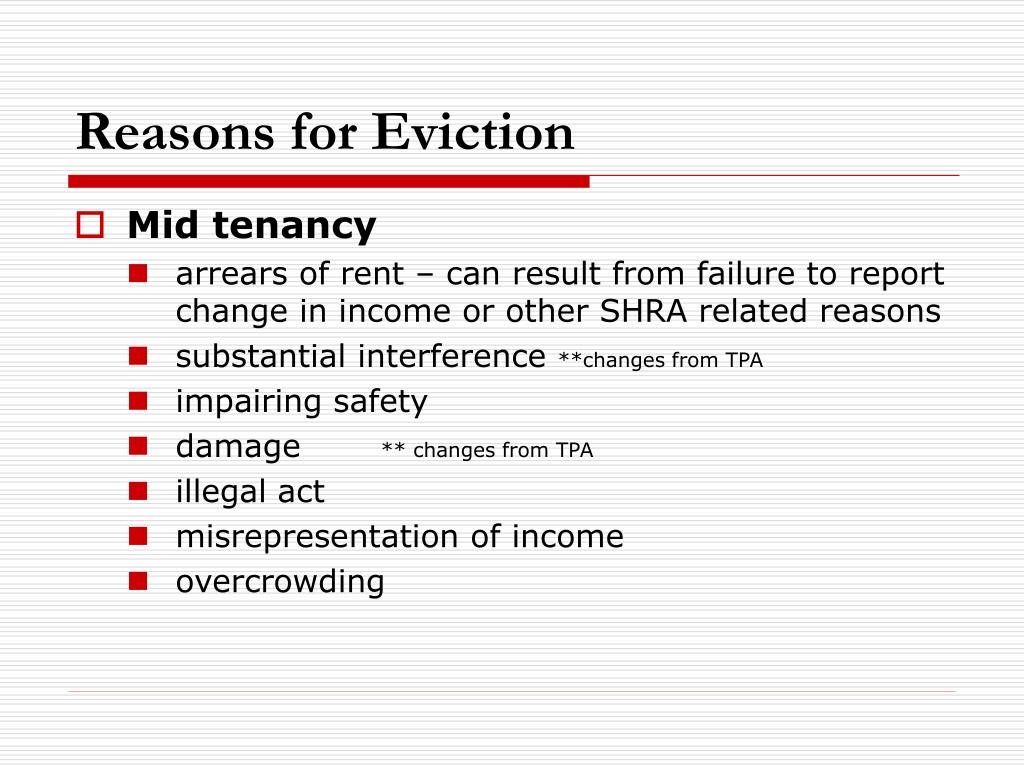 Reasons for Eviction

Mid tenancy

arrears of rent – can result from failure to report change in income or other SHRA related reasons

substantial interference **changes from TPA

impairing safety

damage ** changes from TPA

illegal act

misrepresentation of income

overcrowding